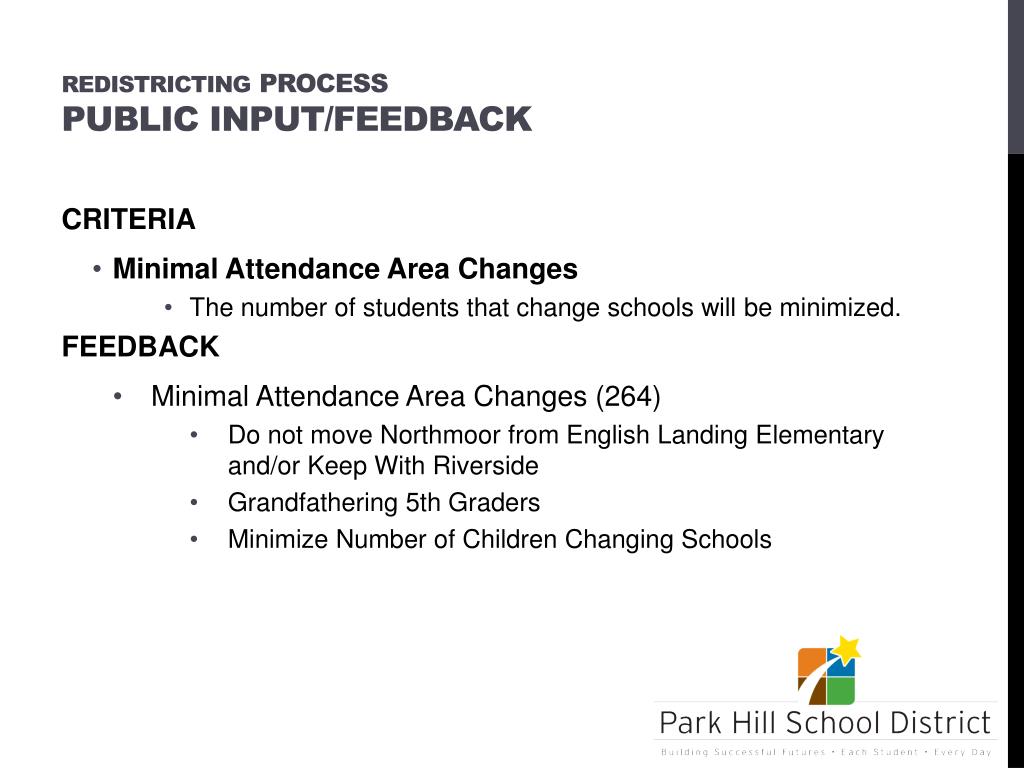 REDISTRICTING PROCESS
PUBLIC INPUT/FEEDBACK

CRITERIA

• Minimal Attendance Area Changes
  • The number of students that change schools will be minimized.

FEEDBACK

• Minimal Attendance Area Changes (264)
  • Do not move Northmoor from English Landing Elementary and/or Keep With Riverside
  • Grandfathering 5th Graders
  • Minimize Number of Children Changing Schools

Park Hill School District
Building Successful Futures • Each Student • Every Day